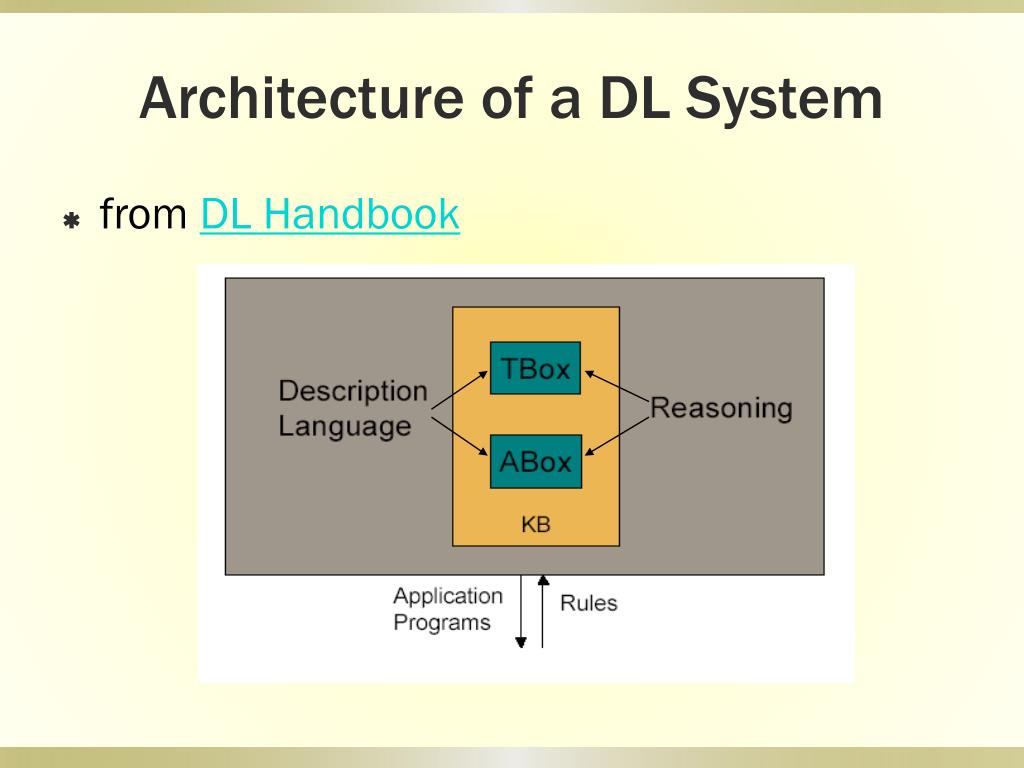 Architecture of a DL System

from DL Handbook

Description Language

TBox

ABox

KB

Reasoning

Application Programs

Rules